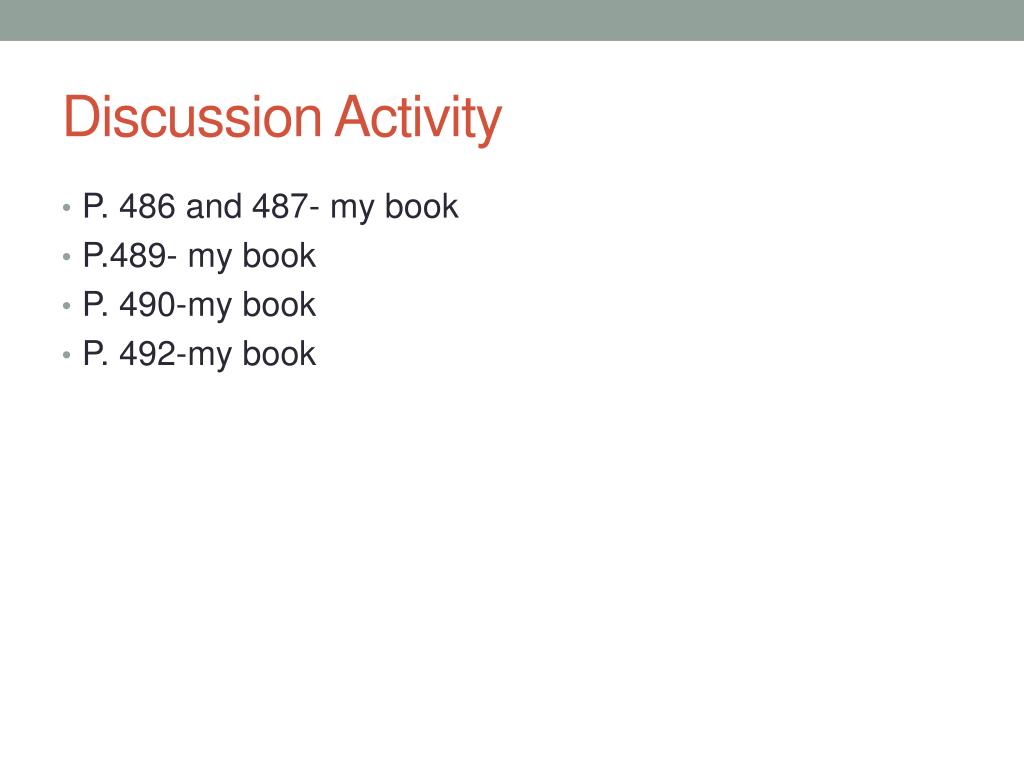 Discussion Activity

• P. 486 and 487- my book
• P.489- my book
• P. 490-my book
• P. 492-my book